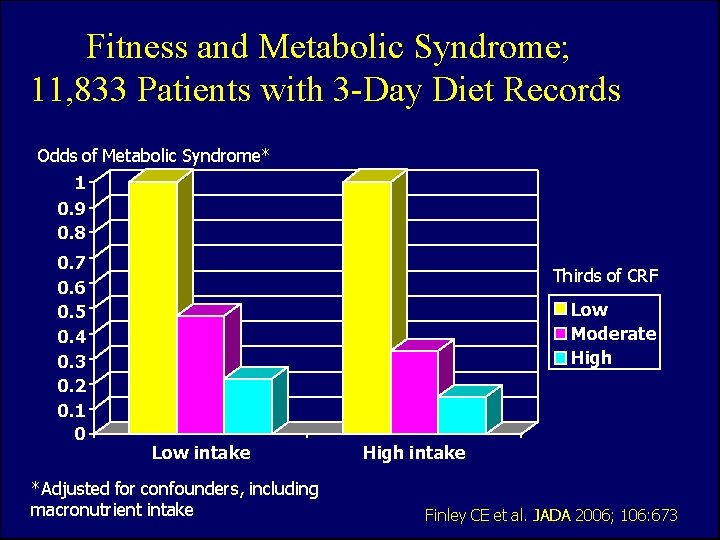 Fitness and Metabolic Syndrome;
11,833 Patients with 3-Day Diet Records

Odds of Metabolic Syndrome*

1
0.9
0.8
0.7
0.6
0.5
0.4
0.3
0.2
0.1
0

Low intake
High intake

Thirds of CRF
Low
Moderate
High

*Adjusted for confounders, including macronutrient intake

Finley CE et al. JADA 2006; 106:673